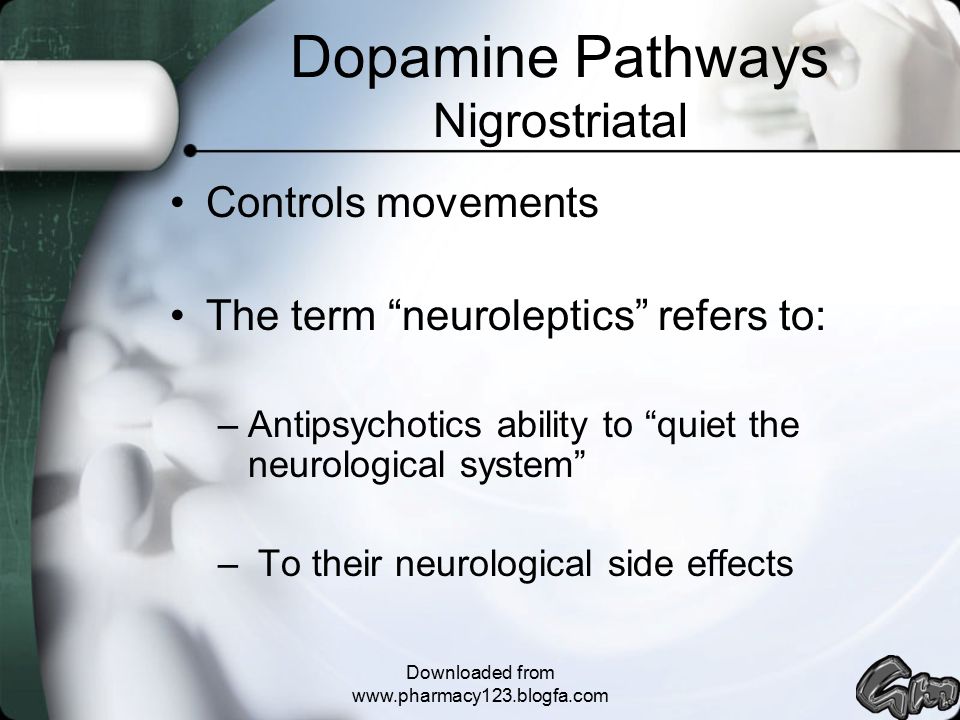 Dopamine Pathways
Nigrostriatal

• Controls movements

• The term “neuroleptics” refers to:

– Antipsychotics ability to “quiet the neurological system”

– To their neurological side effects

Downloaded from
www.pharmacy123.blogfa.com